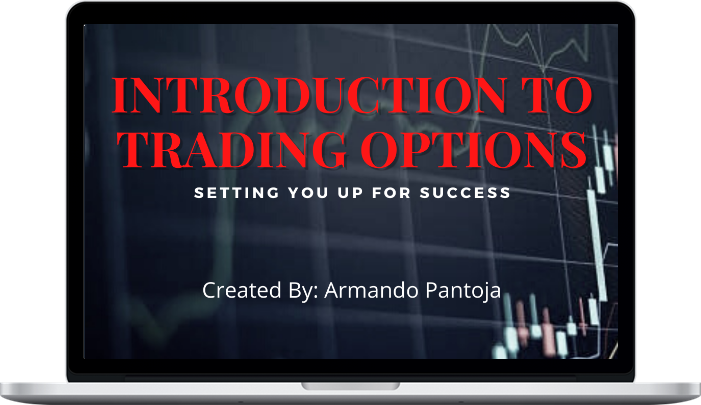 INTRODUCTION TO TRADING OPTIONS

SETTING YOU UP FOR SUCCESS

Created By: Armando Pantoja